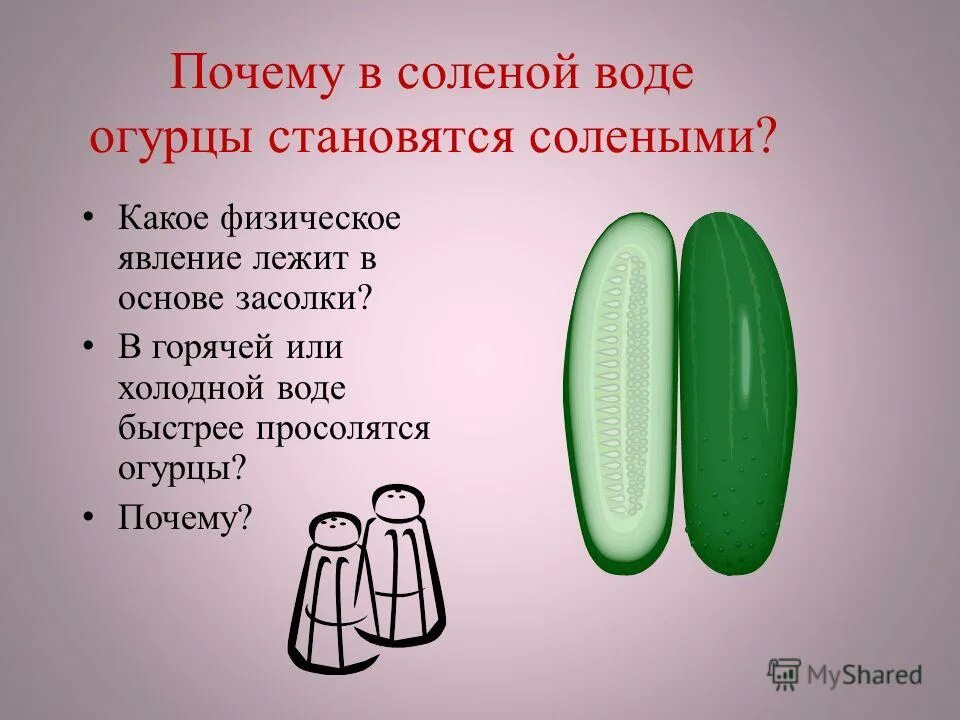 Почему в соленой воде огурцы становятся солеными?

• Какое физическое явление лежит в основе засолки?
• В горячей или холодной воде быстрее просолятся огурцы?
• Почему?

MyShared